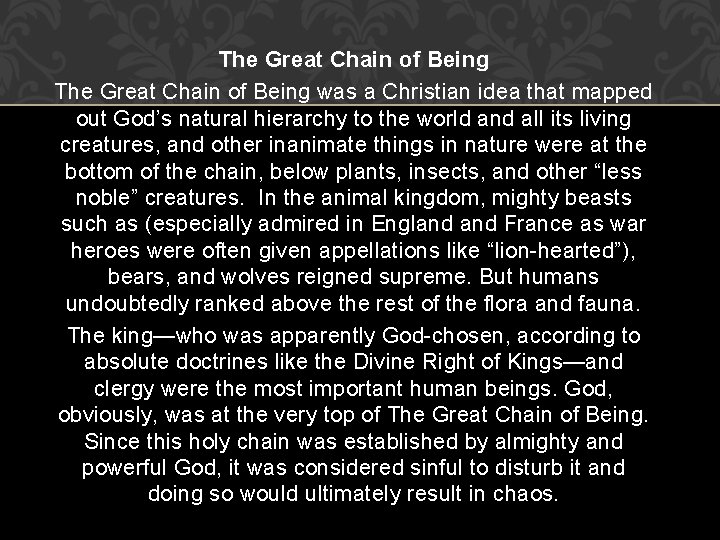 The Great Chain of Being

The Great Chain of Being was a Christian idea that mapped out God’s natural hierarchy to the world and all its living creatures, and other inanimate things in nature were at the bottom of the chain, below plants, insects, and other “less noble” creatures. In the animal kingdom, mighty beasts such as (especially admired in England and France as war heroes were often given appellations like “lion-hearted”), bears, and wolves reigned supreme. But humans undoubtedly ranked above the rest of the flora and fauna.

The king—who was apparently God-chosen, according to absolute doctrines like the Divine Right of Kings—and clergy were the most important human beings. God, obviously, was at the very top of The Great Chain of Being. Since this holy chain was established by almighty and powerful God, it was considered sinful to disturb it and doing so would ultimately result in chaos.